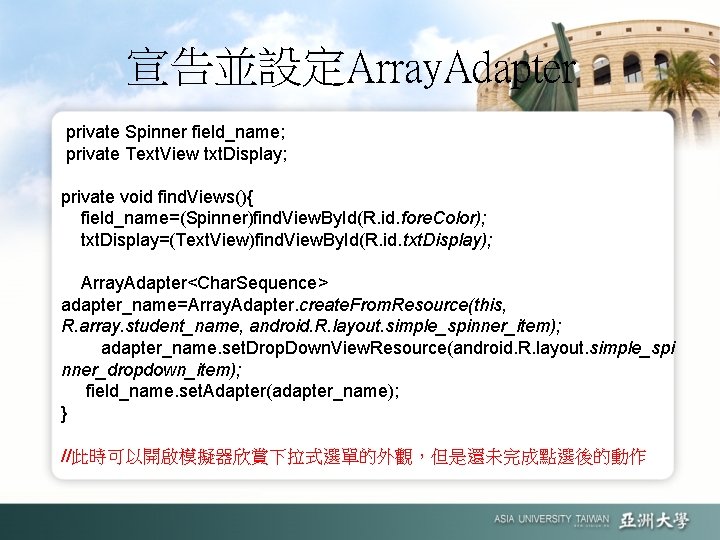 宣告並設定ArrayAdapter

private Spinner field_name;
private TextView txtDisplay;

private void findViews(){
field_name=(Spinner)findViewById(R.id.foreColor);
txtDisplay=(TextView)findViewById(R.id.txtDisplay);

ArrayAdapter<CharSequence> adapter_name=ArrayAdapter.createFromResource(this, R.array.student_name, android.R.layout.simple_spinner_item);
adapter_name.setDropDownViewResource(android.R.layout.simple_spinner_dropdown_item);
field_name.setAdapter(adapter_name);
}

//此時可以開啟模擬器欣賞下拉式選單的外觀，但是還未完成點選後的動作

ASIA UNIVERSITY TAIWAN 亞洲大學